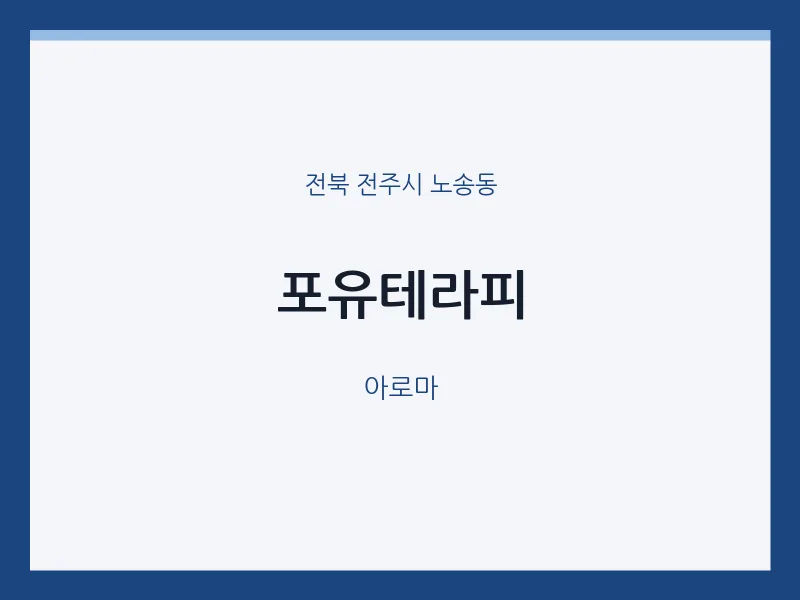 전북 전주시 노송동

포유테라피

아로마